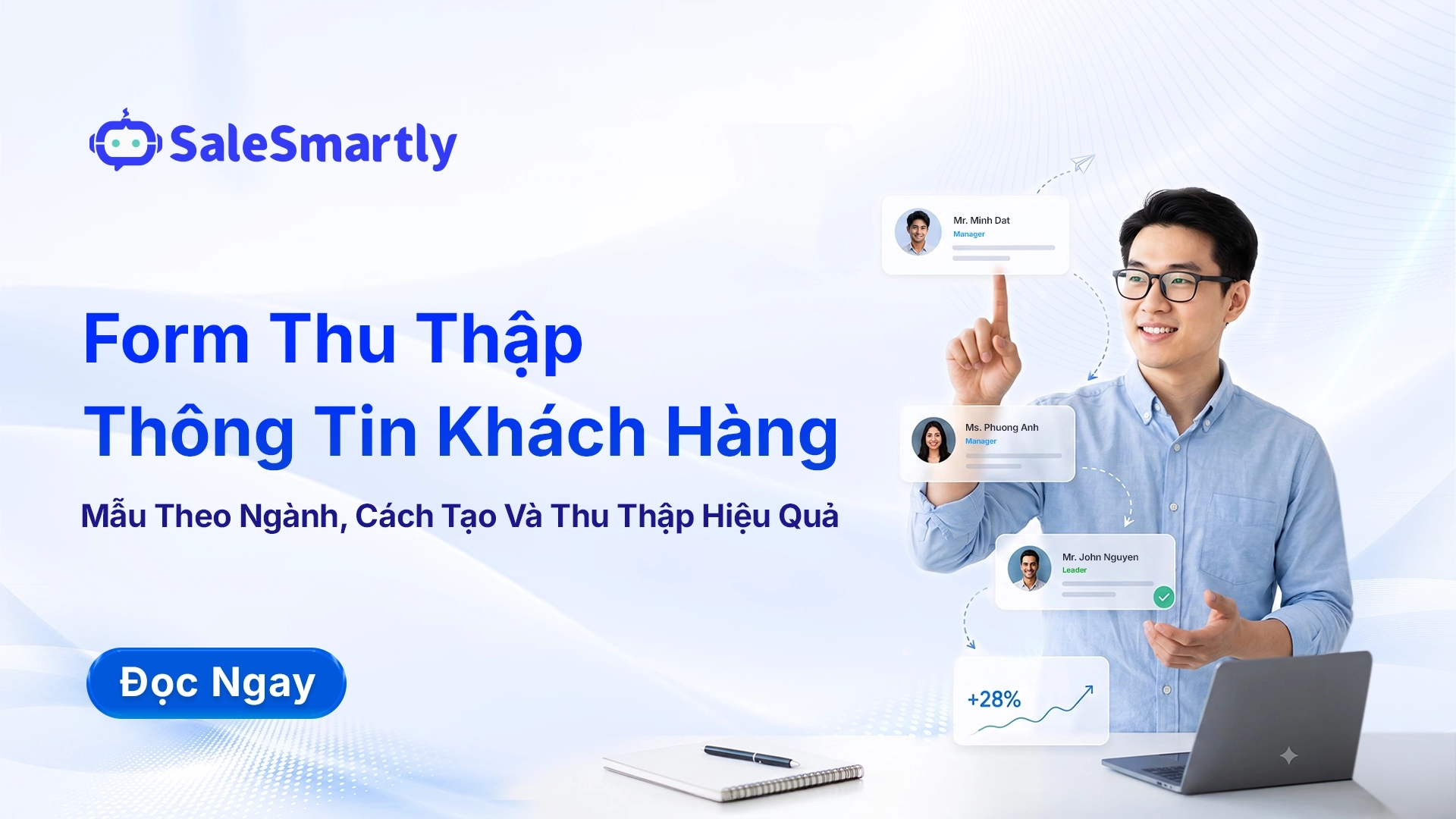 SaleSmartly

Form Thu Thập Thông Tin Khách Hàng

Mẫu Theo Ngành, Cách Tạo Và Thu Thập Hiệu Quả

Đọc Ngay

Mr. Minh Dat
Manager

Ms. Phuong Anh
Manager

Mr. John Nguyen
Leader

+28%